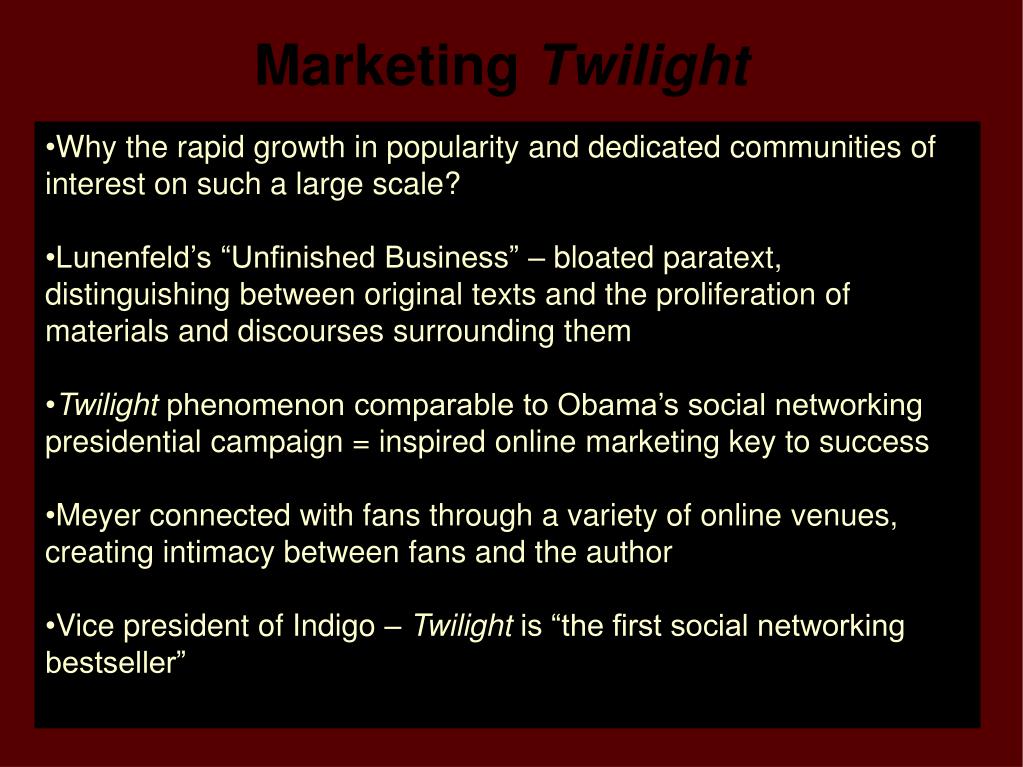 Marketing Twilight

•Why the rapid growth in popularity and dedicated communities of interest on such a large scale?

•Lunenfeld’s “Unfinished Business” – bloated paratext, distinguishing between original texts and the proliferation of materials and discourses surrounding them

•Twilight phenomenon comparable to Obama’s social networking presidential campaign = inspired online marketing key to success

•Meyer connected with fans through a variety of online venues, creating intimacy between fans and the author

•Vice president of Indigo – Twilight is “the first social networking bestseller”